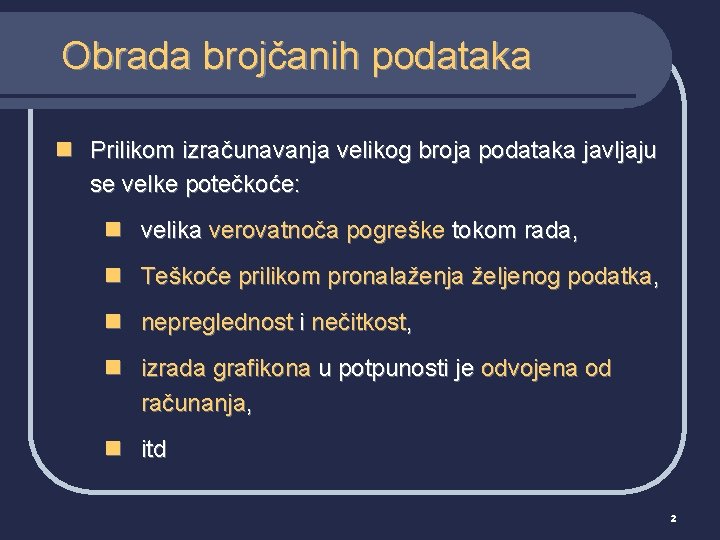 Obrada brojčanih podataka

Prilikom izračunavanja velikog broja podataka javljaju se velke potečkoće:

velika verovatnoča pogreške tokom rada,

Teškoće prilikom pronalaženja željenog podatka,

nepreglednost i nečitkost,

izrada grafikona u potpunosti je odvojena od računanja,

itd

2